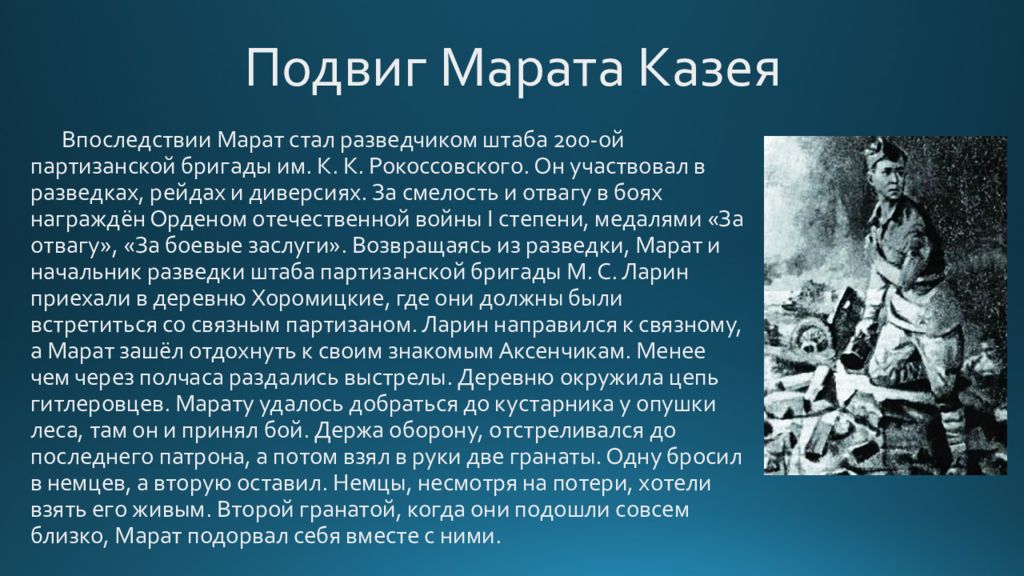 Подвиг Марата Казея

Впоследствии Марат стал разведчиком штаба 200-ой партизанской бригады им. К. К. Рокоссовского. Он участвовал в разведках, рейдах и диверсиях. За смелость и отвагу в боях награждён Орденом отечественной войны I степени, медалями «За отвагу», «За боевые заслуги». Возвращаясь из разведки, Марат и начальник разведки штаба партизанской бригады М. С. Ларин приехали в деревню Хоромицкие, где они должны были встретиться со связным партизаном. Ларин направился к связному, а Марат зашёл отдохнуть к своим знакомым Аксенчикам. Менее чем через полчаса раздались выстрелы. Деревню окружила цепь гитлеровцев. Марату удалось добраться до кустарника у опушки леса, там он и принял бой. Держа оборону, отстреливался до последнего патрона, а потом взял в руки две гранаты. Одну бросил в немцев, а вторую оставил. Немцы, несмотря на потери, хотели взять его живым. Второй гранатой, когда они подошли совсем близко, Марат подорвал себя вместе с ними.